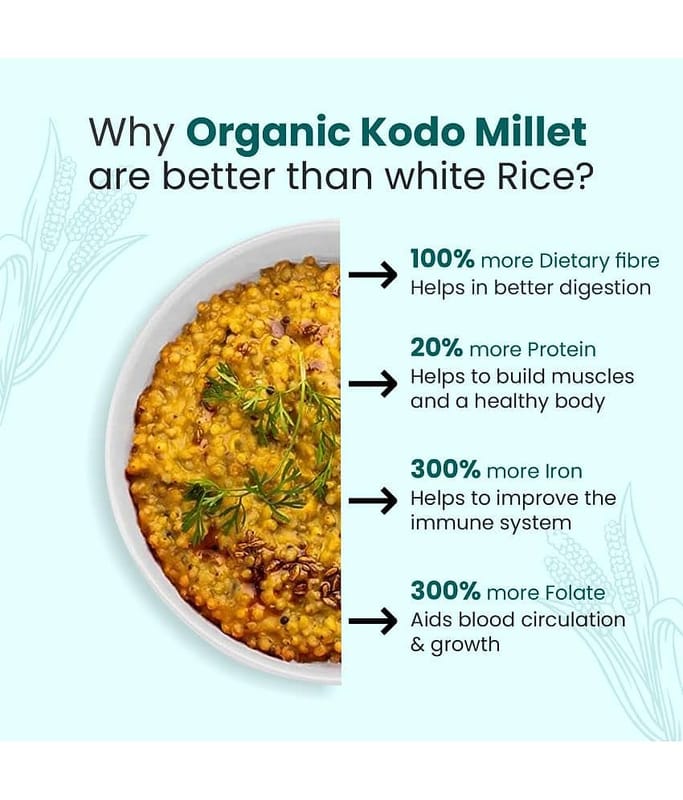 Why Organic Kodo Millet are better than white Rice?

100% more Dietary fibre
Helps in better digestion

20% more Protein
Helps to build muscles and a healthy body

300% more Iron
Helps to improve the immune system

300% more Folate
Aids blood circulation & growth